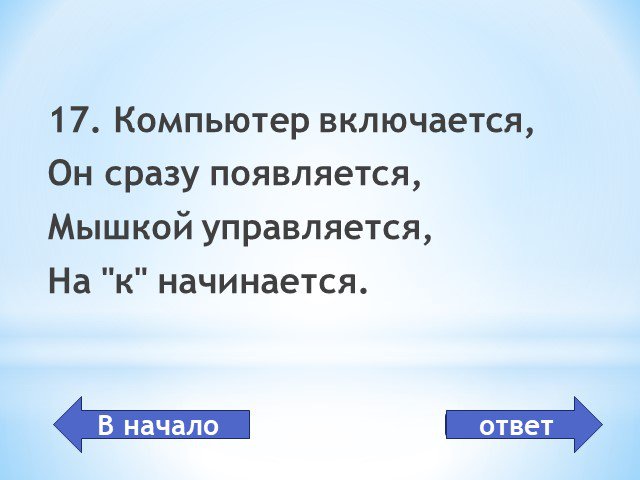 17. Компьютер включается,
Он сразу появляется,
Мышкой управляется,
На "к" начинается.

В начало

ответ